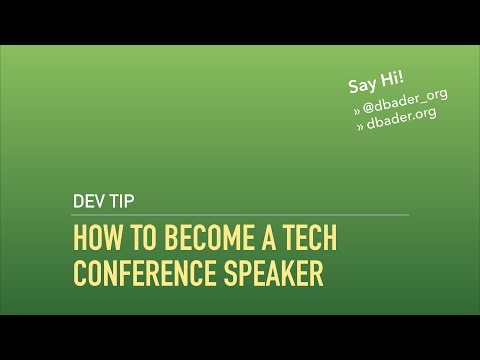 Say Hi!
» @dbader_org
» dbader.org

DEV TIP

HOW TO BECOME A TECH CONFERENCE SPEAKER